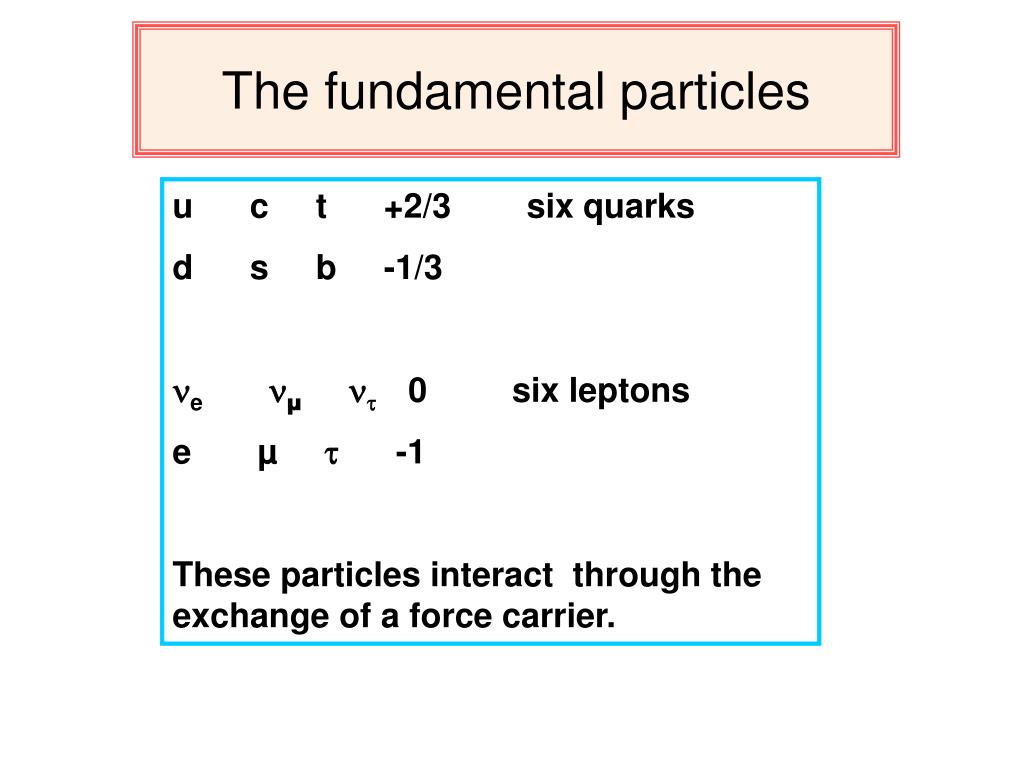 The fundamental particles

u c t +2/3 six quarks
d s b -1/3

$\nu_e$ $\nu_\mu$ $\nu_\tau$ 0 six leptons
e µ $\tau$ -1

These particles interact through the exchange of a force carrier.